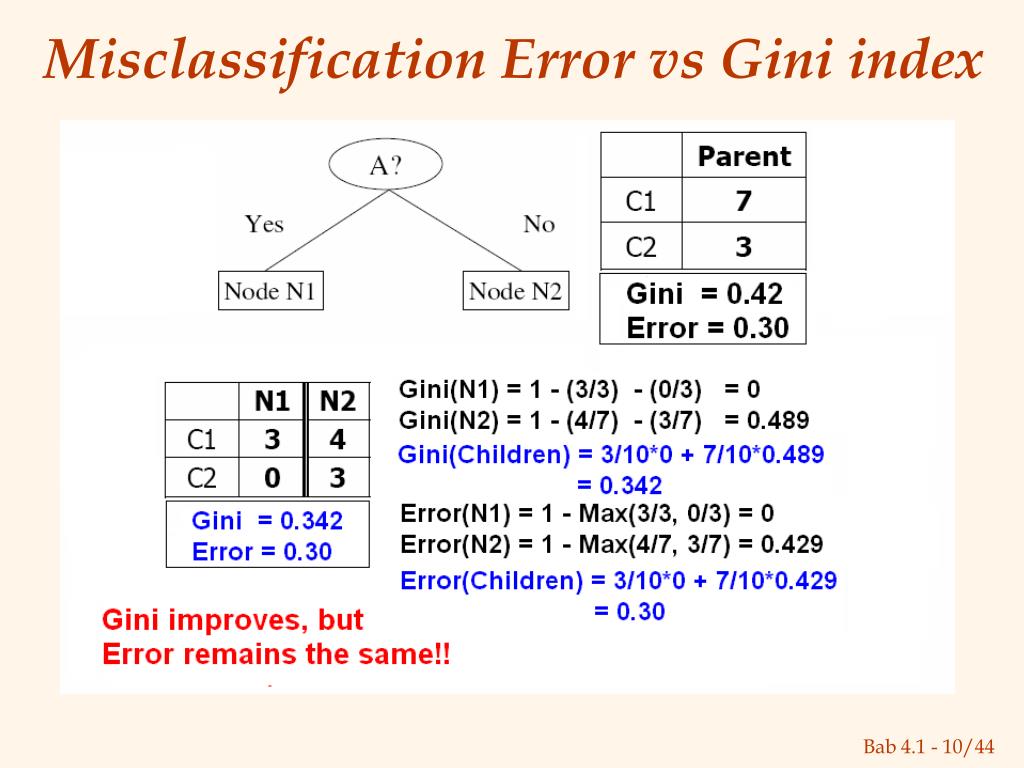 Misclassification Error vs Gini index

A?

Yes

No

Node N1

Node N2

| | Parent |
|---|---|
| C1 | 7 |
| C2 | 3 |

Gini = 0.42
Error = 0.30

| | N1 | N2 |
|---|---|---|
| C1 | 3 | 4 |
| C2 | 0 | 3 |

Gini = 0.342
Error = 0.30

Gini(N1) = 1 - (3/3) - (0/3) = 0
Gini(N2) = 1 - (4/7) - (3/7) = 0.489
Gini(Children) = 3/10*0 + 7/10*0.489 = 0.342

Error(N1) = 1 - Max(3/3, 0/3) = 0
Error(N2) = 1 - Max(4/7, 3/7) = 0.429
Error(Children) = 3/10*0 + 7/10*0.429 = 0.30

Gini improves, but
Error remains the same!!

Bab 4.1 - 10/44